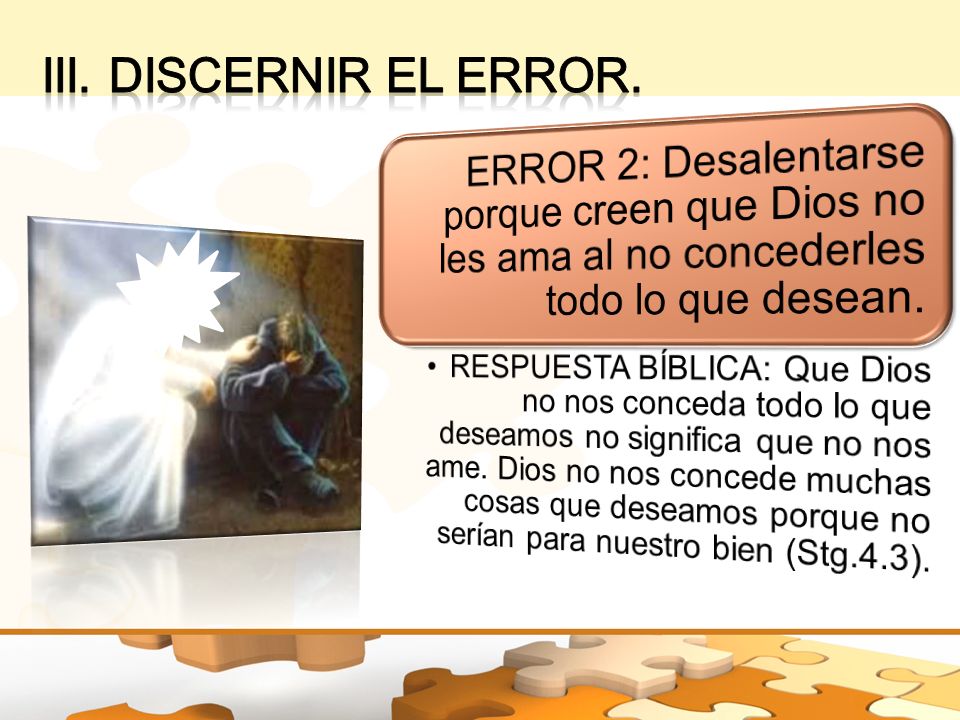 III. DISCERNIR EL ERROR.

ERROR 2: Desalentarse porque creen que Dios no les ama al no concederles todo lo que desean.

• RESPUESTA BÍBLICA: Que Dios no nos conceda todo lo que deseamos no significa que no nos ame. Dios no nos concede muchas cosas que deseamos porque no serían para nuestro bien (Stg.4.3).